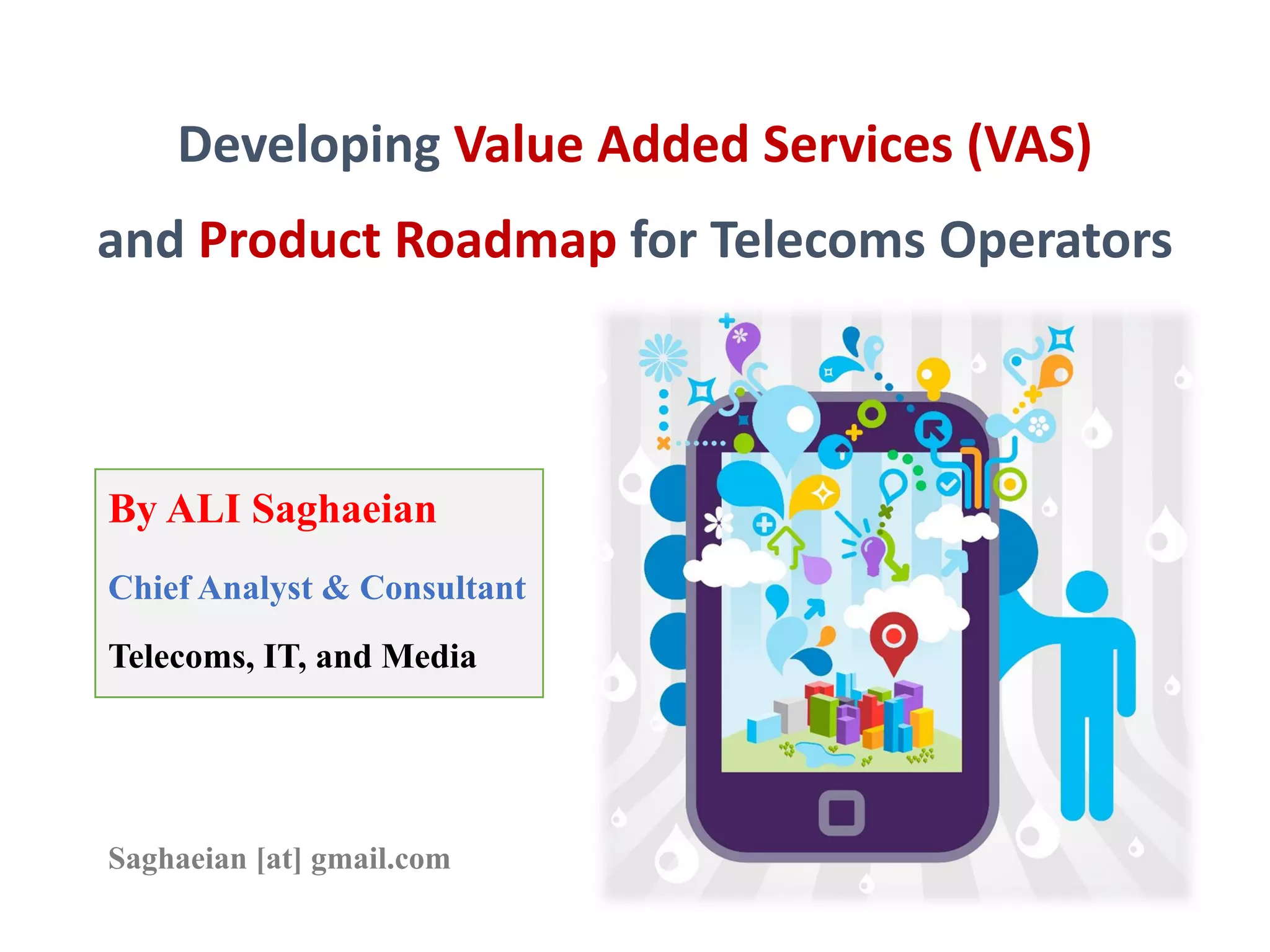 Developing Value Added Services (VAS) and Product Roadmap for Telecoms Operators

By ALI Saghaeian

Chief Analyst & Consultant

Telecoms, IT, and Media

Saghaeian [at] gmail.com